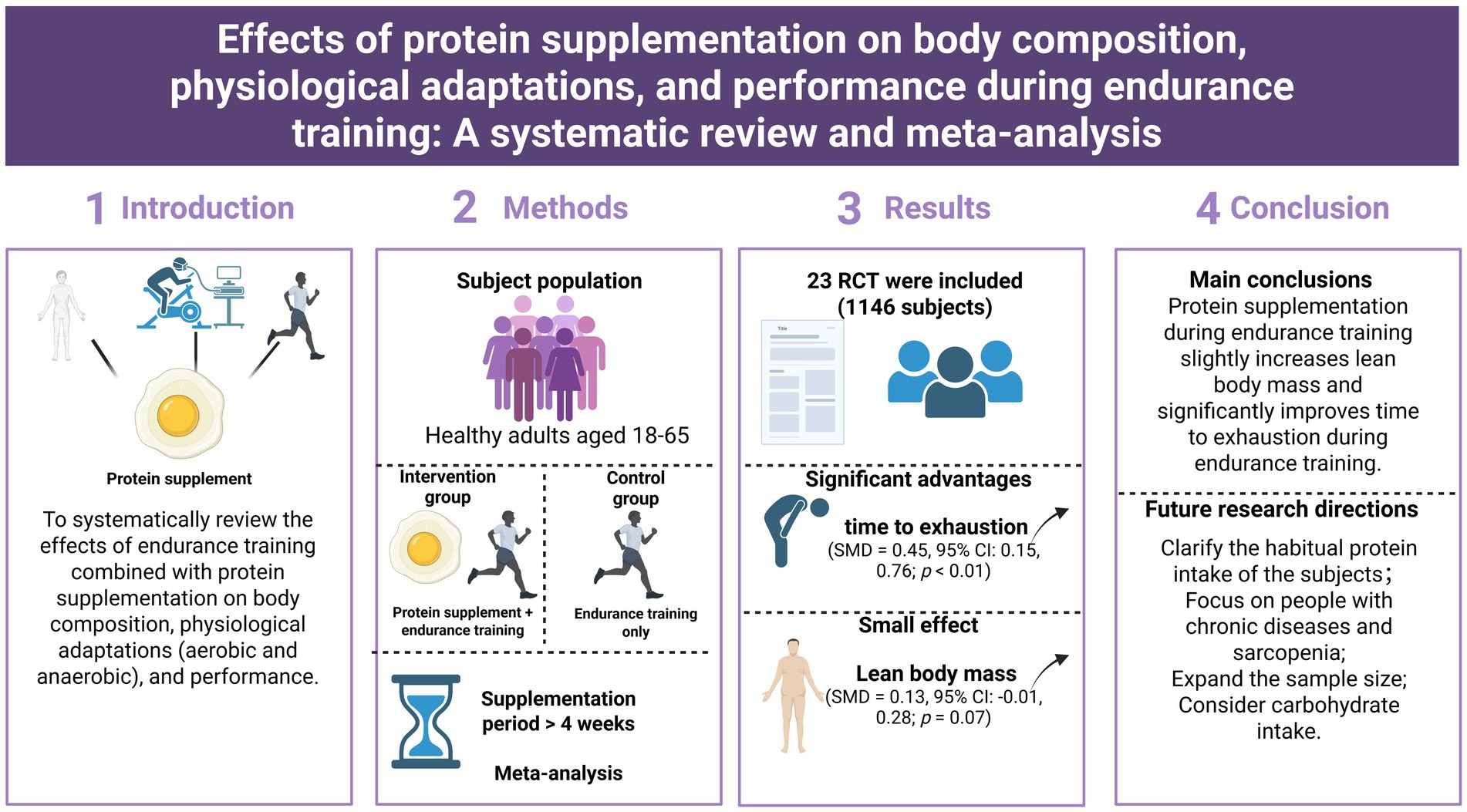 Effects of protein supplementation on body composition, physiological adaptations, and performance during endurance training: A systematic review and meta-analysis

1 Introduction

Protein supplement

To systematically review the effects of endurance training combined with protein supplementation on body composition, physiological adaptations (aerobic and anaerobic), and performance.

2 Methods

Subject population

Healthy adults aged 18-65

Intervention group

Protein supplement + endurance training

Control group

Endurance training only

Supplementation period > 4 weeks

Meta-analysis

3 Results

23 RCT were included (1146 subjects)

Title

Significant advantages

time to exhaustion (SMD = 0.45, 95% CI: 0.15, 0.76; $p$ < 0.01)

Small effect

Lean body mass (SMD = 0.13, 95% CI: -0.01, 0.28; $p$ = 0.07)

4 Conclusion

Main conclusions
Protein supplementation during endurance training slightly increases lean body mass and significantly improves time to exhaustion during endurance training.

Future research directions

Clarify the habitual protein intake of the subjects；
Focus on people with chronic diseases and sarcopenia;
Expand the sample size;
Consider carbohydrate intake.